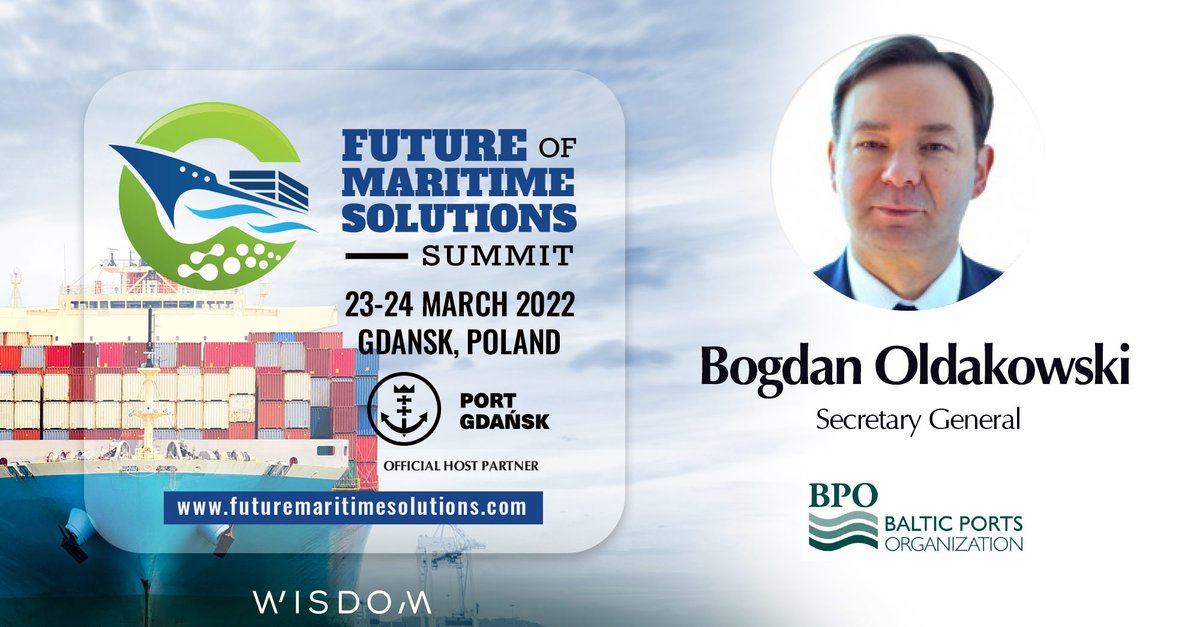 FUTURE OF MARITIME SOLUTIONS SUMMIT

23-24 MARCH 2022
GDANSK, POLAND

PORT GDAŃSK

OFFICIAL HOST PARTNER

www.futuremaritimesolutions.com

WISDOM

Bogdan Oldakowski

Secretary General

BPO
BALTIC PORTS ORGANIZATION